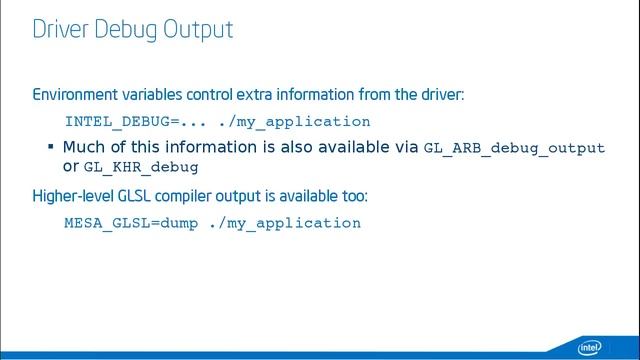 Driver Debug Output

Environment variables control extra information from the driver:

INTEL_DEBUG=... ./my_application

▪ Much of this information is also available via GL_ARB_debug_output or GL_KHR_debug

Higher-level GLSL compiler output is available too:

MESA_GLSL=dump ./my_application

intel